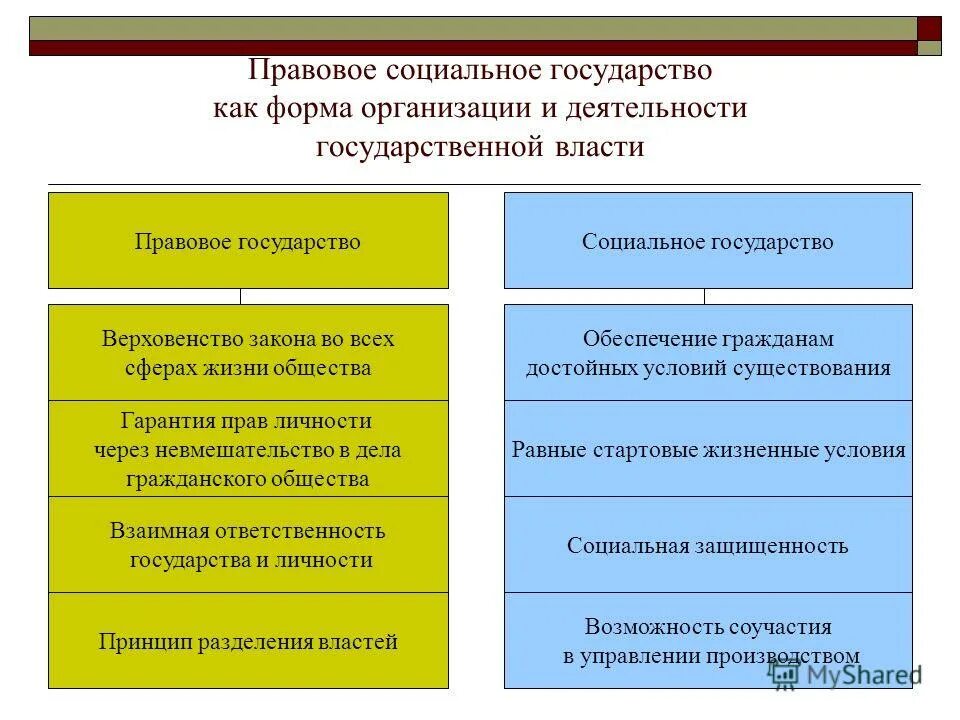 Правовое социальное государство как форма организации и деятельности государственной власти

Правовое государство

Верховенство закона во всех сферах жизни общества

Гарантия прав личности через невмешательство в дела гражданского общества

Взаимная ответственность государства и личности

Принцип разделения властей

Социальное государство

Обеспечение гражданам достойных условий существования

Равные стартовые жизненные условия

Социальная защищенность

Возможность соучастия в управлении производством

MyShared